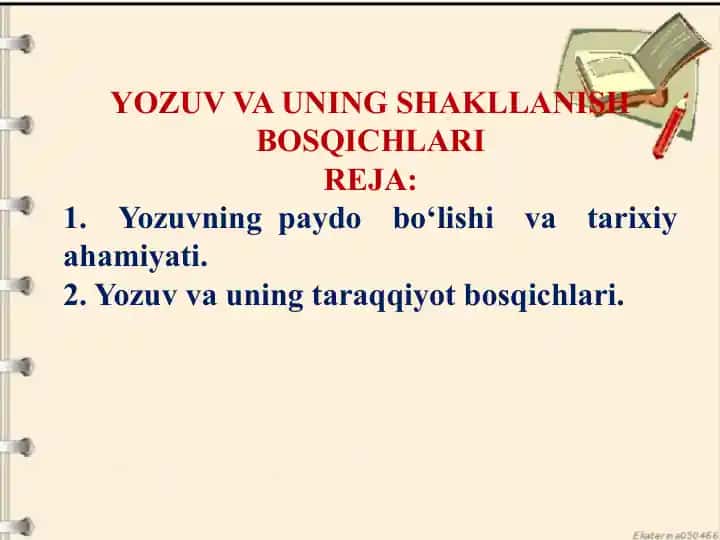 YOZUV VA UNING SHAKLLANISH BOSQICHLARI
REJA:

1. Yozuvning paydo bo‘lishi va tarixiy ahamiyati.
2. Yozuv va uning taraqqiyot bosqichlari.

Ekaterina050466